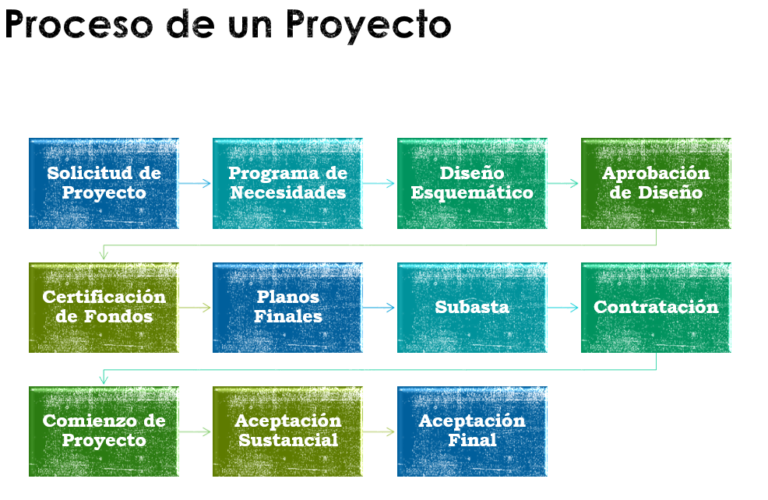 Proceso de un Proyecto

Solicitud de Proyecto

Programa de Necesidades

Diseño Esquemático

Aprobación de Diseño

Certificación de Fondos

Planos Finales

Subasta

Contratación

Comienzo de Proyecto

Aceptación Sustancial

Aceptación Final